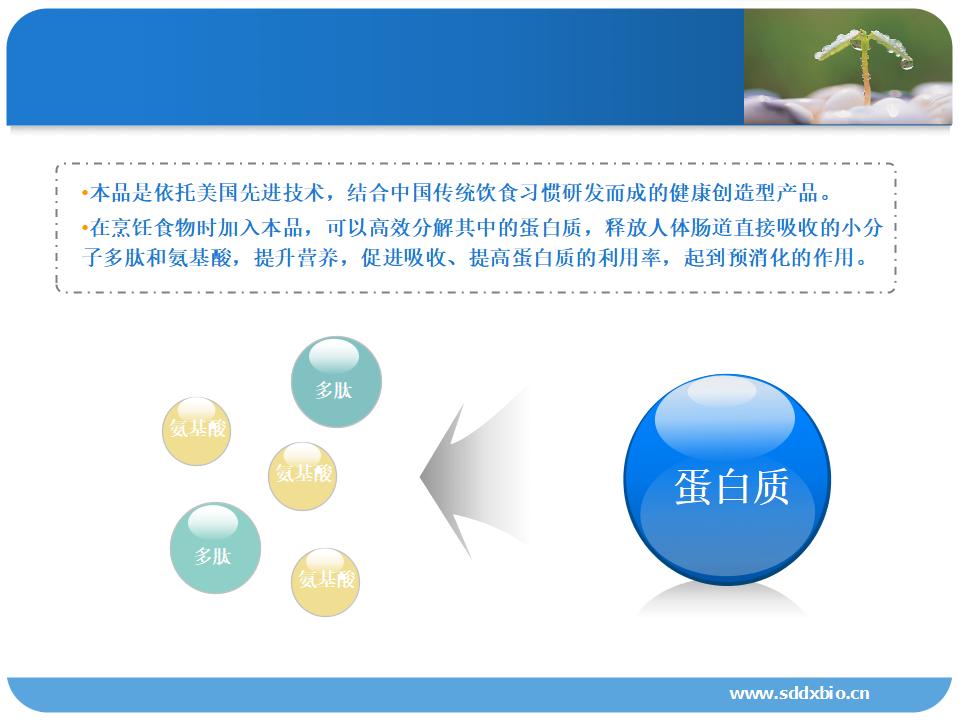 •本品是依托美国先进技术，结合中国传统饮食习惯研发而成的健康创造型产品。
•在烹饪食物时加入本品，可以高效分解其中的蛋白质，释放人体肠道直接吸收的小分子多肽和氨基酸，提升营养，促进吸收、提高蛋白质的利用率，起到预消化的作用。

多肽
氨基酸
氨基酸
多肽
氨基酸

蛋白质

www.sddxbio.cn